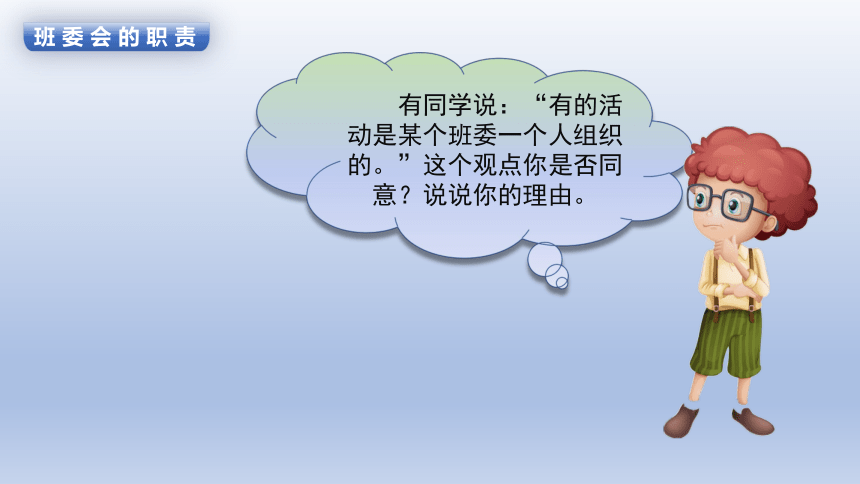 班委会的职责

有同学说：“有的活动是某个班委一个人组织的。”这个观点你是否同意？说说你的理由。